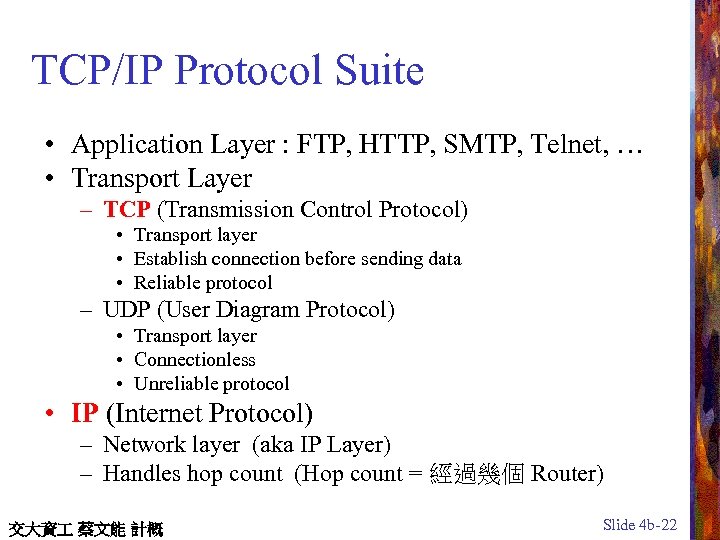 TCP/IP Protocol Suite

• Application Layer : FTP, HTTP, SMTP, Telnet, …
• Transport Layer
– TCP (Transmission Control Protocol)
• Transport layer
• Establish connection before sending data
• Reliable protocol
– UDP (User Diagram Protocol)
• Transport layer
• Connectionless
• Unreliable protocol
• IP (Internet Protocol)
– Network layer (aka IP Layer)
– Handles hop count (Hop count = 經過幾個 Router)

交大資工 蔡文能 計概

Slide 4b-22